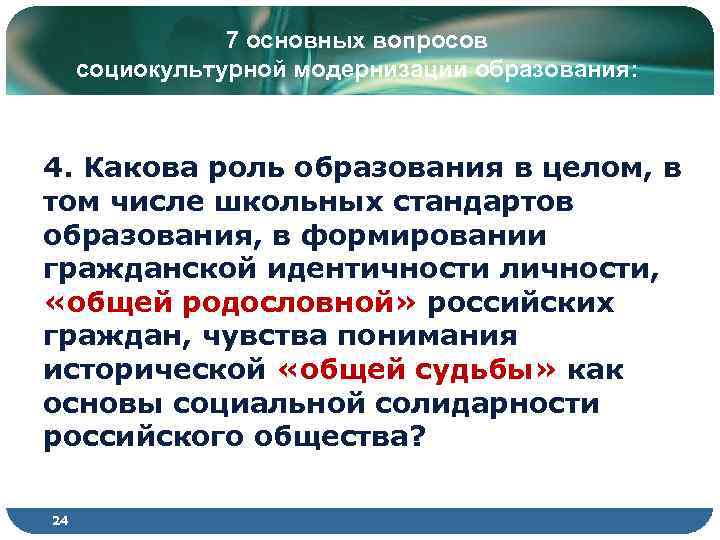 7 основных вопросов социокультурной модернизации образования:

4. Какова роль образования в целом, в том числе школьных стандартов образования, в формировании гражданской идентичности личности, «общей родословной» российских граждан, чувства понимания исторической «общей судьбы» как основы социальной солидарности российского общества?

24